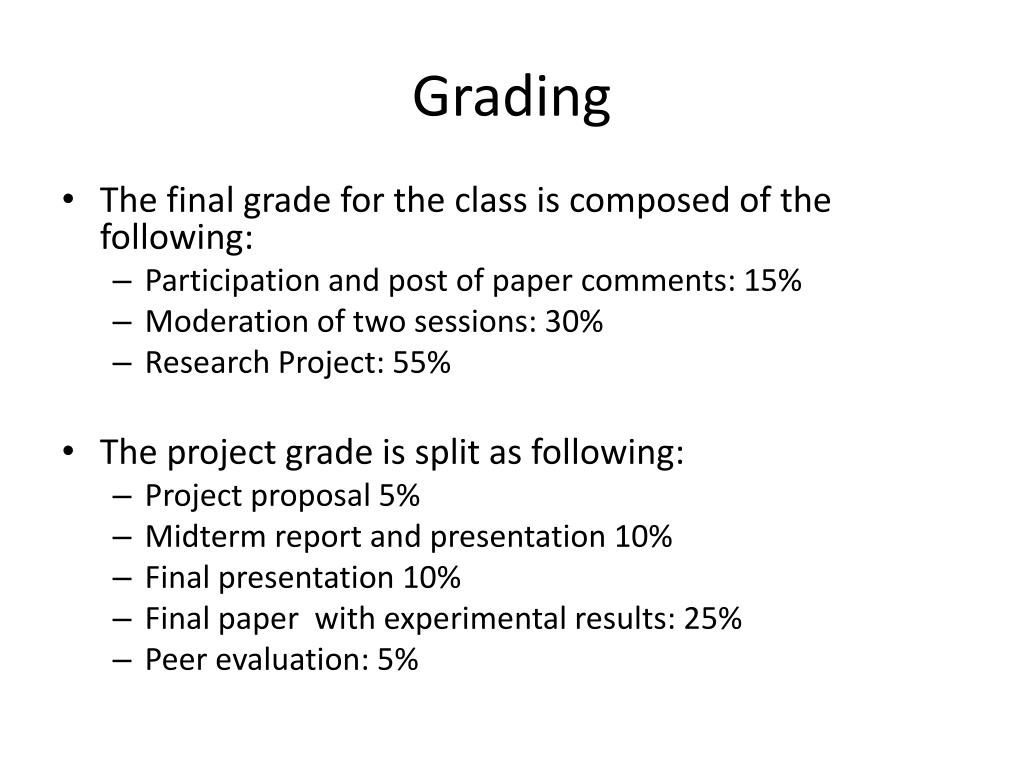 Grading

• The final grade for the class is composed of the following:
– Participation and post of paper comments: 15%
– Moderation of two sessions: 30%
– Research Project: 55%

• The project grade is split as following:
– Project proposal 5%
– Midterm report and presentation 10%
– Final presentation 10%
– Final paper with experimental results: 25%
– Peer evaluation: 5%